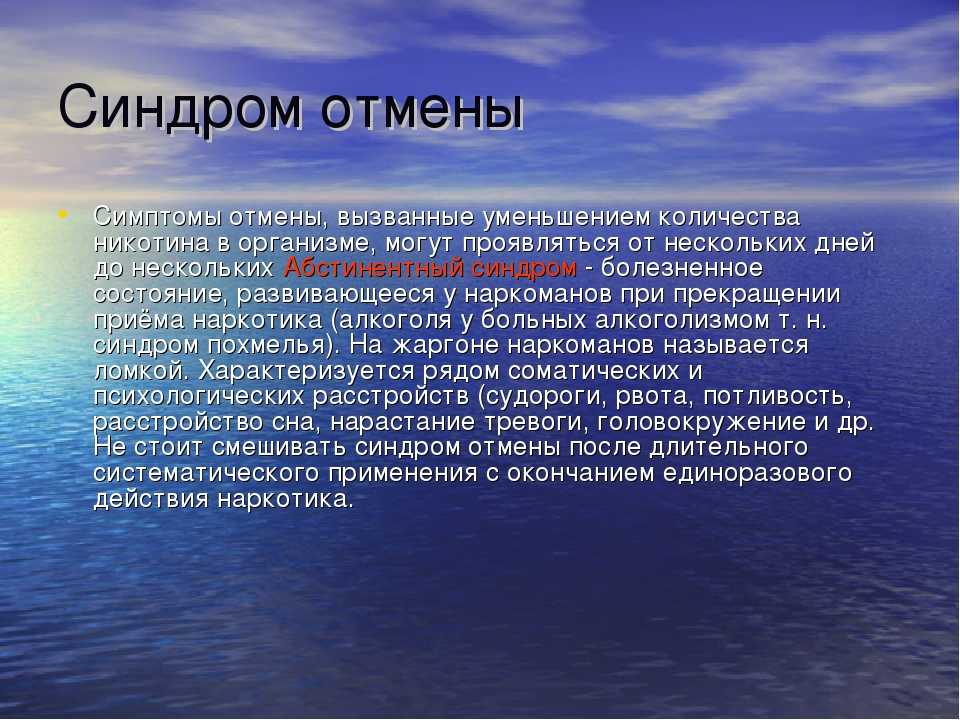 Синдром отмены

• Симптомы отмены, вызванные уменьшением количества никотина в организме, могут проявляться от нескольких дней до нескольких Абстинентный синдром - болезненное состояние, развивающееся у наркоманов при прекращении приёма наркотика (алкоголя у больных алкоголизмом т. н. синдром похмелья). На жаргоне наркоманов называется ломкой. Характеризуется рядом соматических и психологических расстройств (судороги, рвота, потливость, расстройство сна, нарастание тревоги, головокружение и др. Не стоит смешивать синдром отмены после длительного систематического применения с окончанием единоразового действия наркотика.